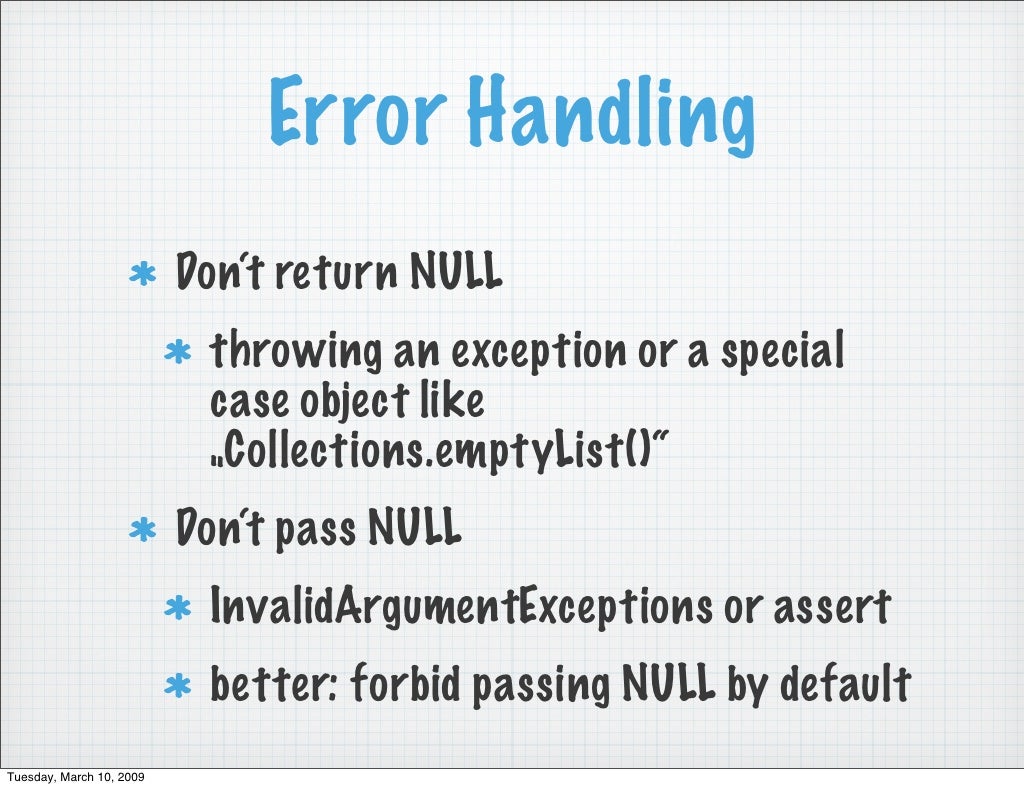 Error Handling

* Don't return NULL
  * throwing an exception or a special case object like „Collections.emptyList()"
* Don't pass NULL
  * InvalidArgumentExceptions or assert
  * better: forbid passing NULL by default

Tuesday, March 10, 2009